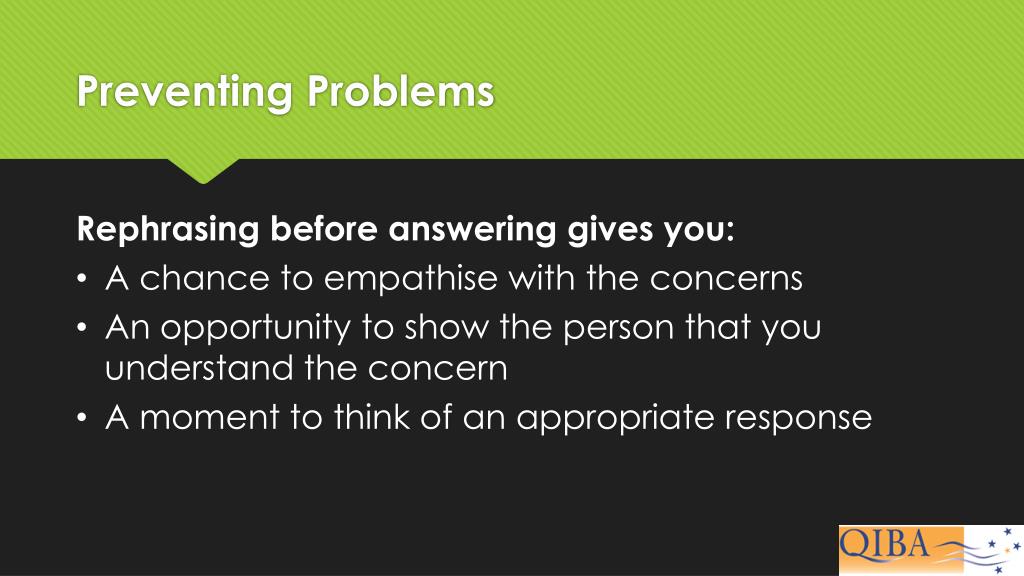 Preventing Problems

Rephrasing before answering gives you:

• A chance to empathise with the concerns
• An opportunity to show the person that you understand the concern
• A moment to think of an appropriate response

QIBA